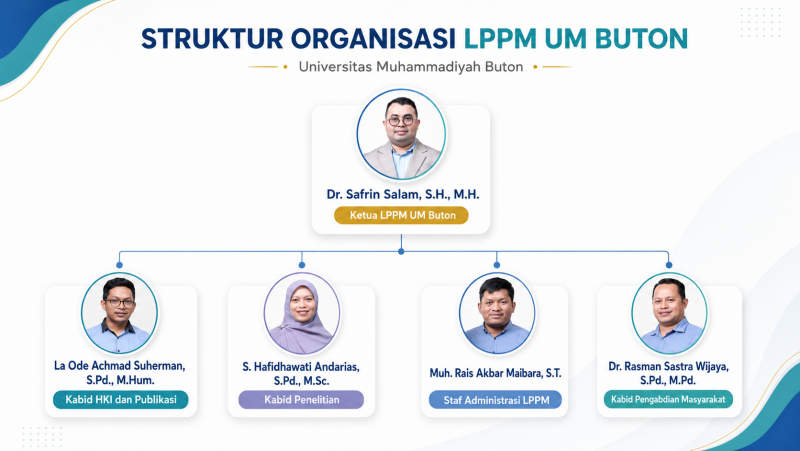 STRUKTUR ORGANISASI LPPM UM BUTON

Universitas Muhammadiyah Buton

Dr. Safrin Salam, S.H., M.H.

Ketua LPPM UM Buton

La Ode Achmad Suherman, S.Pd., M.Hum.

Kabid HKI dan Publikasi

S. Hafidhawati Andarias, S.Pd., M.Sc.

Kabid Penelitian

Muh. Rais Akbar Maibara, S.T.

Staf Administrasi LPPM

Dr. Rasman Sastra Wijaya, S.Pd., M.Pd.

Kabid Pengabdian Masyarakat